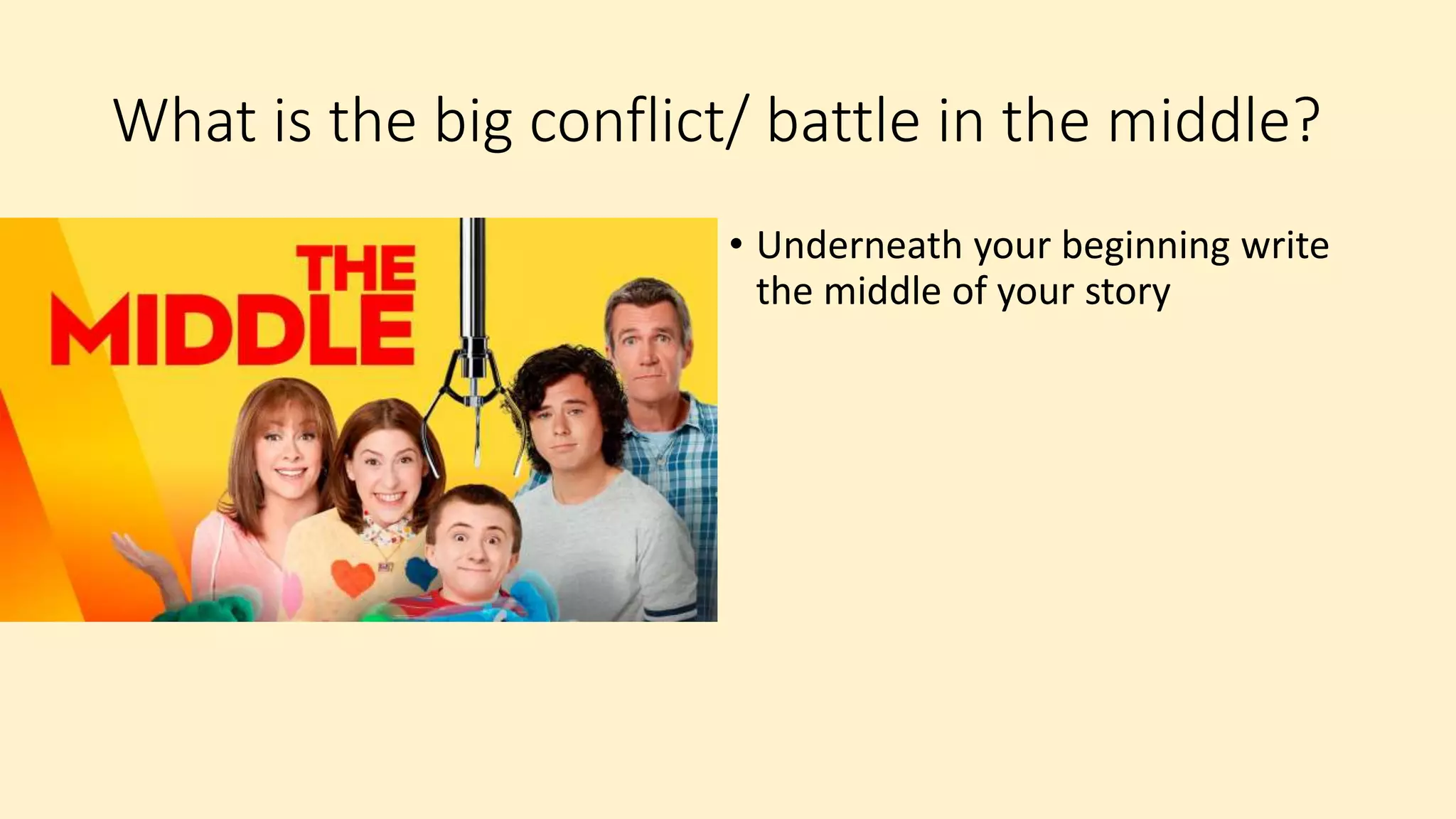 What is the big conflict/ battle in the middle?

THE MIDDLE

• Underneath your beginning write the middle of your story